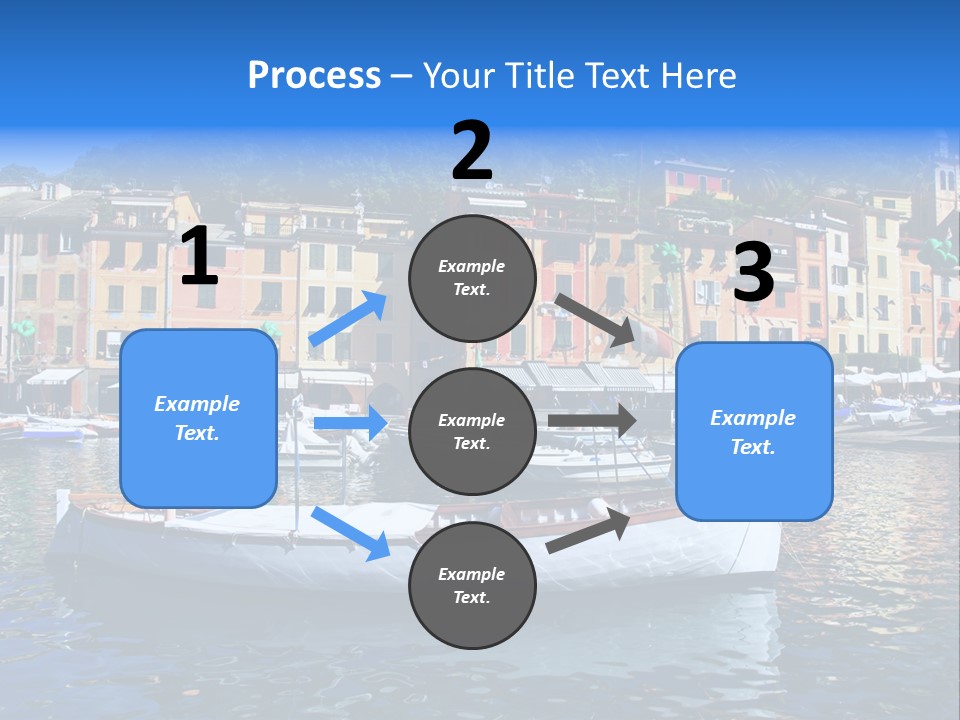 Process – Your Title Text Here

1

Example Text.

2

Example Text.

Example Text.

Example Text.

3

Example Text.